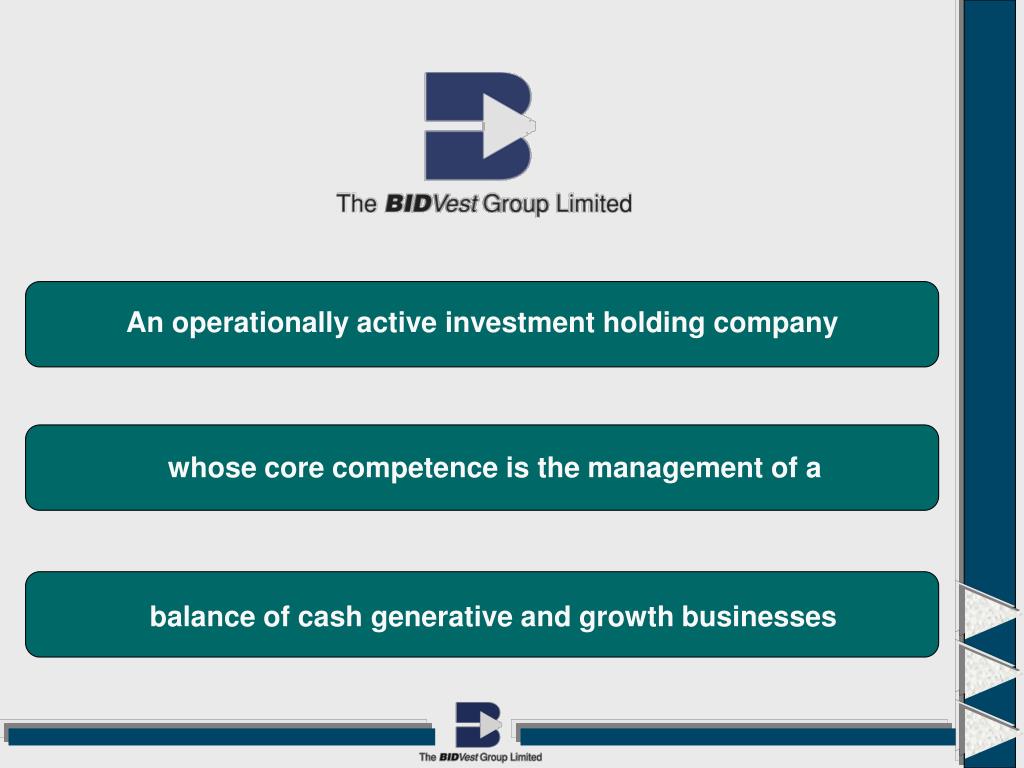 The BIDVest Group Limited

An operationally active investment holding company

whose core competence is the management of a

balance of cash generative and growth businesses

The BIDVest Group Limited